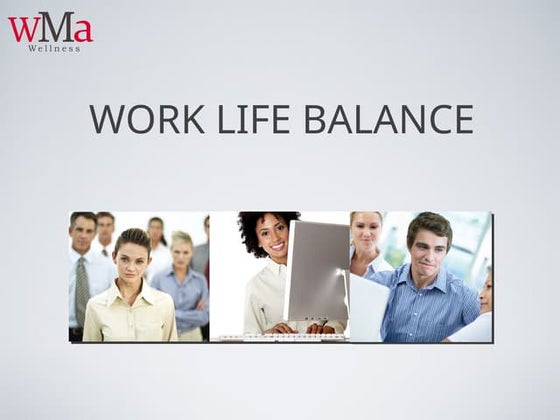 wMa
Wellness

WORK LIFE BALANCE